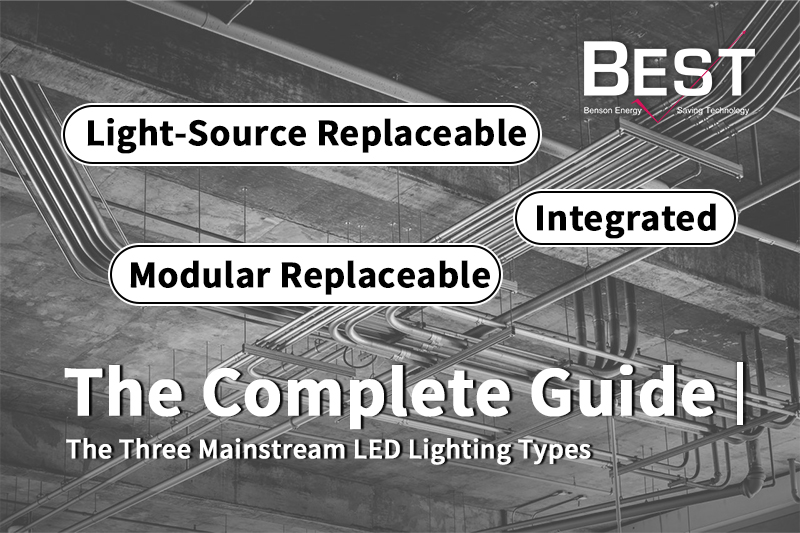 BEST
Benson Energy Saving Technology

Light-Source Replaceable

Integrated

Modular Replaceable

The Complete Guide |
The Three Mainstream LED Lighting Types